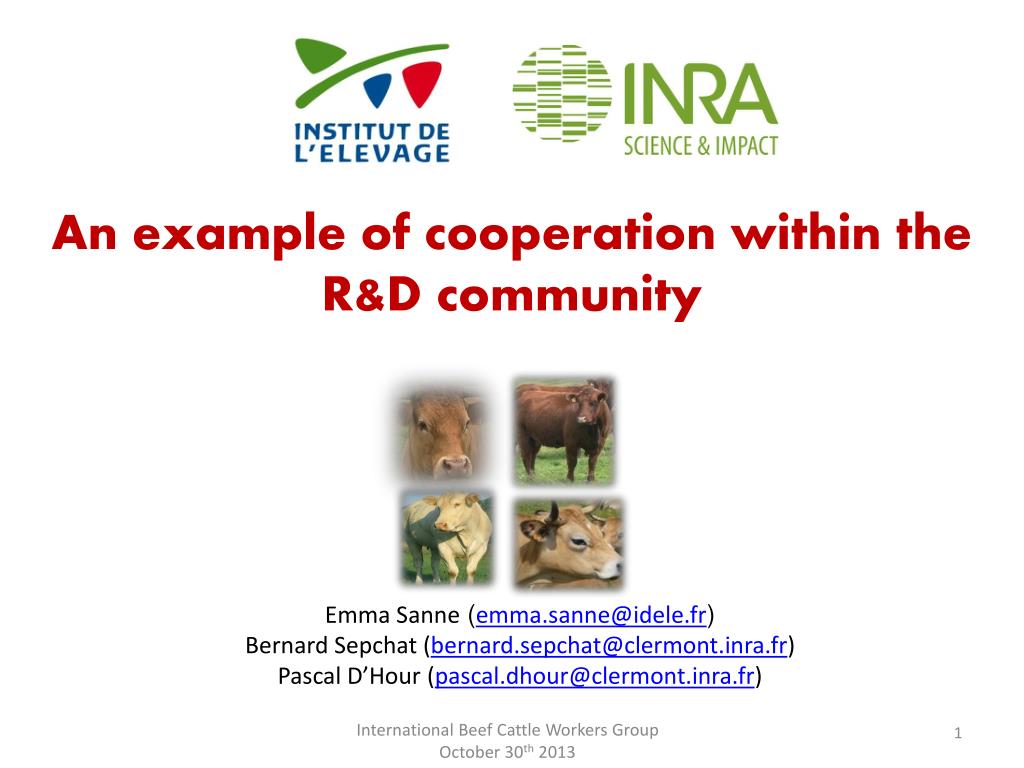 INSTITUT DE L'ELEVAGE

INRA
SCIENCE & IMPACT

An example of cooperation within the R&D community

Emma Sanne (emma.sanne@idele.fr)
Bernard Sepchat (bernard.sepchat@clermont.inra.fr)
Pascal D'Hour (pascal.dhour@clermont.inra.fr)

International Beef Cattle Workers Group
October 30$^{th}$ 2013

1